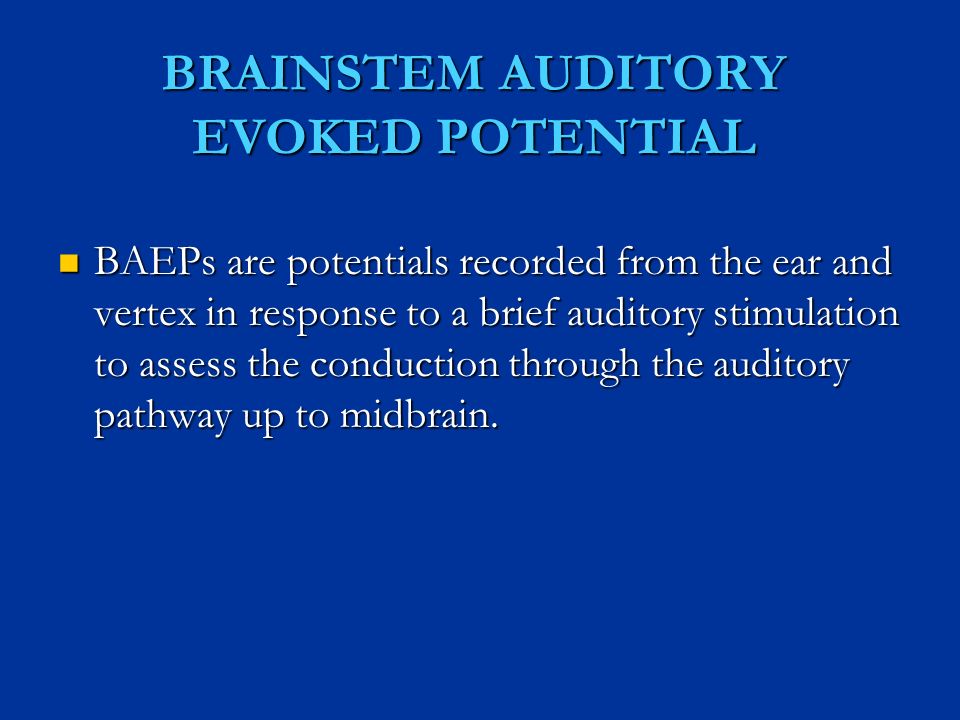 BRAINSTEM AUDITORY EVOKED POTENTIAL

BAEPs are potentials recorded from the ear and vertex in response to a brief auditory stimulation to assess the conduction through the auditory pathway up to midbrain.